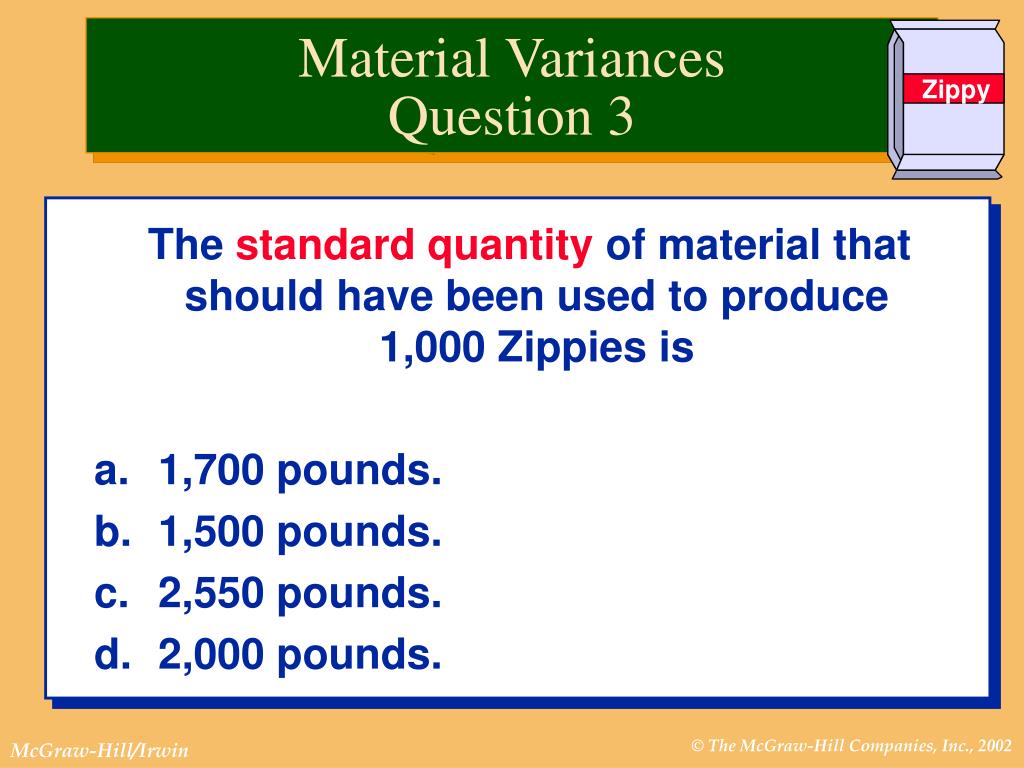 Material Variances
Question 3

Zippy

The standard quantity of material that should have been used to produce 1,000 Zippies is

a. 1,700 pounds.
b. 1,500 pounds.
c. 2,550 pounds.
d. 2,000 pounds.

McGraw-Hill/Irwin

© The McGraw-Hill Companies, Inc., 2002